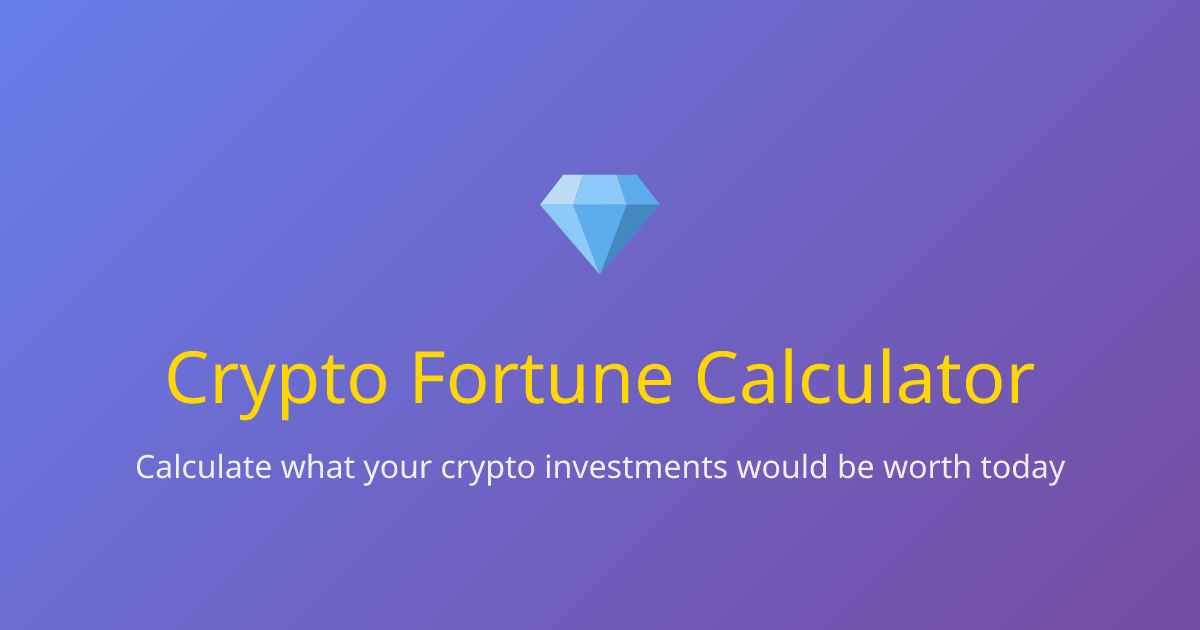 Crypto Fortune Calculator

Calculate what your crypto investments would be worth today